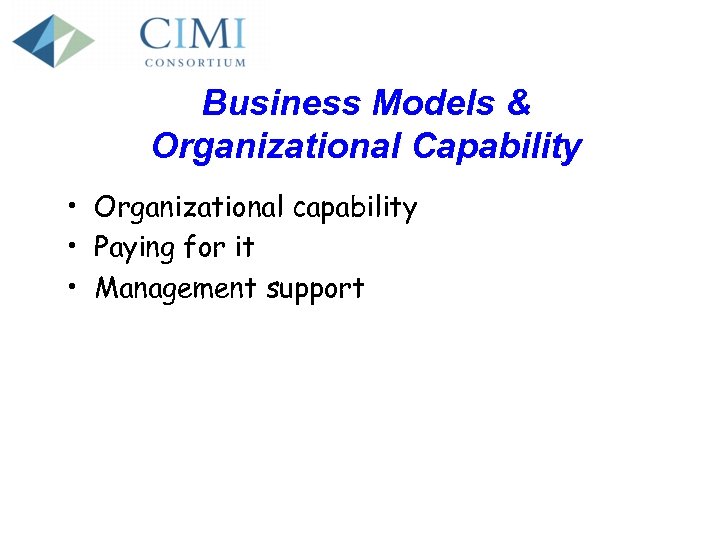 CIMI
CONSORTIUM

Business Models & Organizational Capability

• Organizational capability
• Paying for it
• Management support